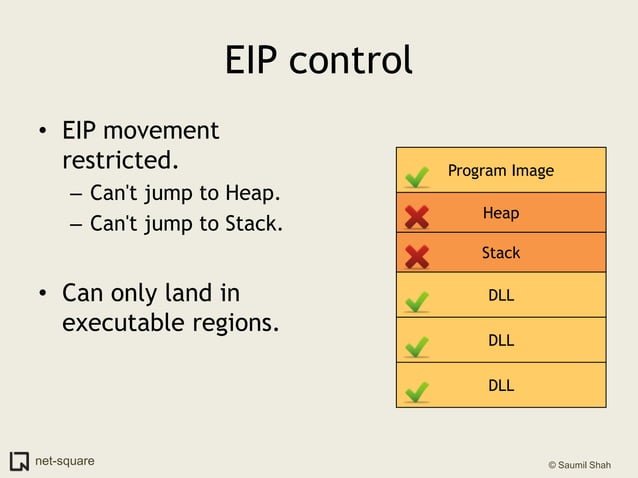 EIP control

• EIP movement restricted.
– Can't jump to Heap.
– Can't jump to Stack.

• Can only land in executable regions.

Program Image

Heap

Stack

DLL

DLL

DLL

net-square

© Saumil Shah